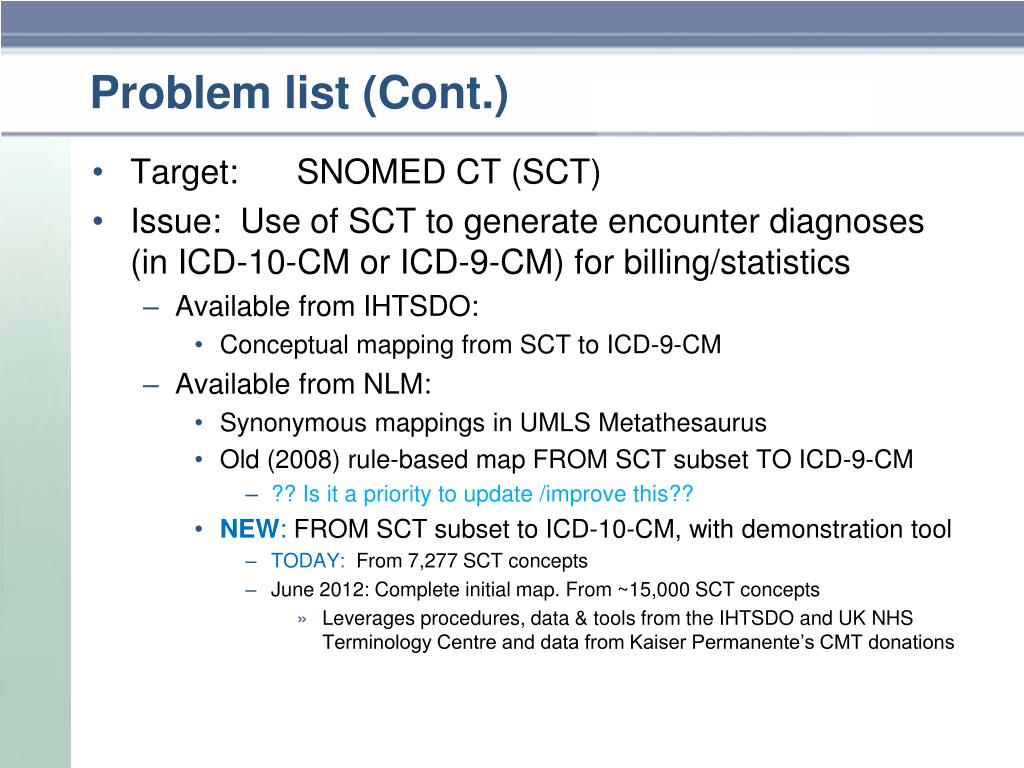 Problem list (Cont.)

• Target: SNOMED CT (SCT)
• Issue: Use of SCT to generate encounter diagnoses (in ICD-10-CM or ICD-9-CM) for billing/statistics
– Available from IHTSDO:
• Conceptual mapping from SCT to ICD-9-CM
– Available from NLM:
• Synonymous mappings in UMLS Metathesaurus
• Old (2008) rule-based map FROM SCT subset TO ICD-9-CM
– ?? Is it a priority to update /improve this??
• NEW: FROM SCT subset to ICD-10-CM, with demonstration tool
– TODAY: From 7,277 SCT concepts
– June 2012: Complete initial map. From ~15,000 SCT concepts
» Leverages procedures, data & tools from the IHTSDO and UK NHS Terminology Centre and data from Kaiser Permanente's CMT donations